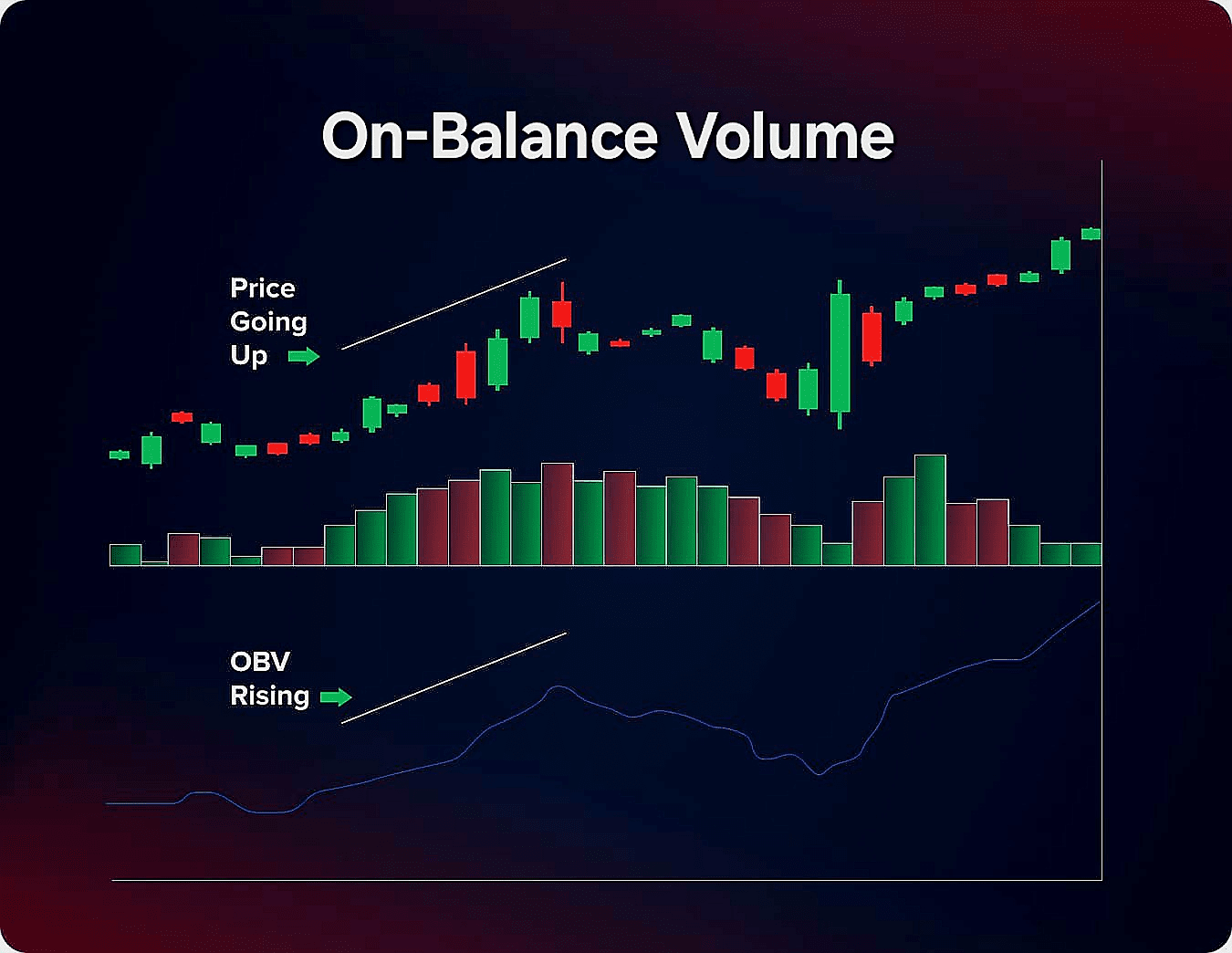 On-Balance Volume

Price
Going
Up

OBV
Rising